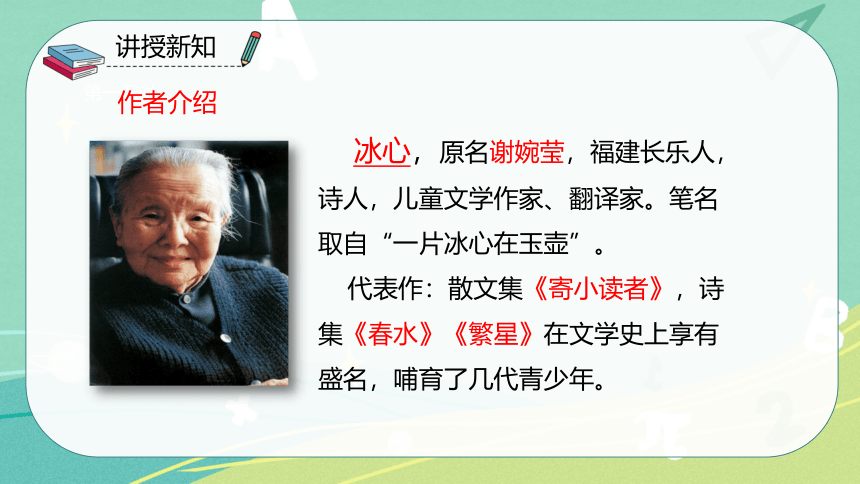 讲授新知

作者介绍

冰心，原名谢婉莹，福建长乐人，诗人，儿童文学作家、翻译家。笔名取自“一片冰心在玉壶”。

代表作：散文集《寄小读者》，诗集《春水》《繁星》在文学史上享有盛名，哺育了几代青少年。